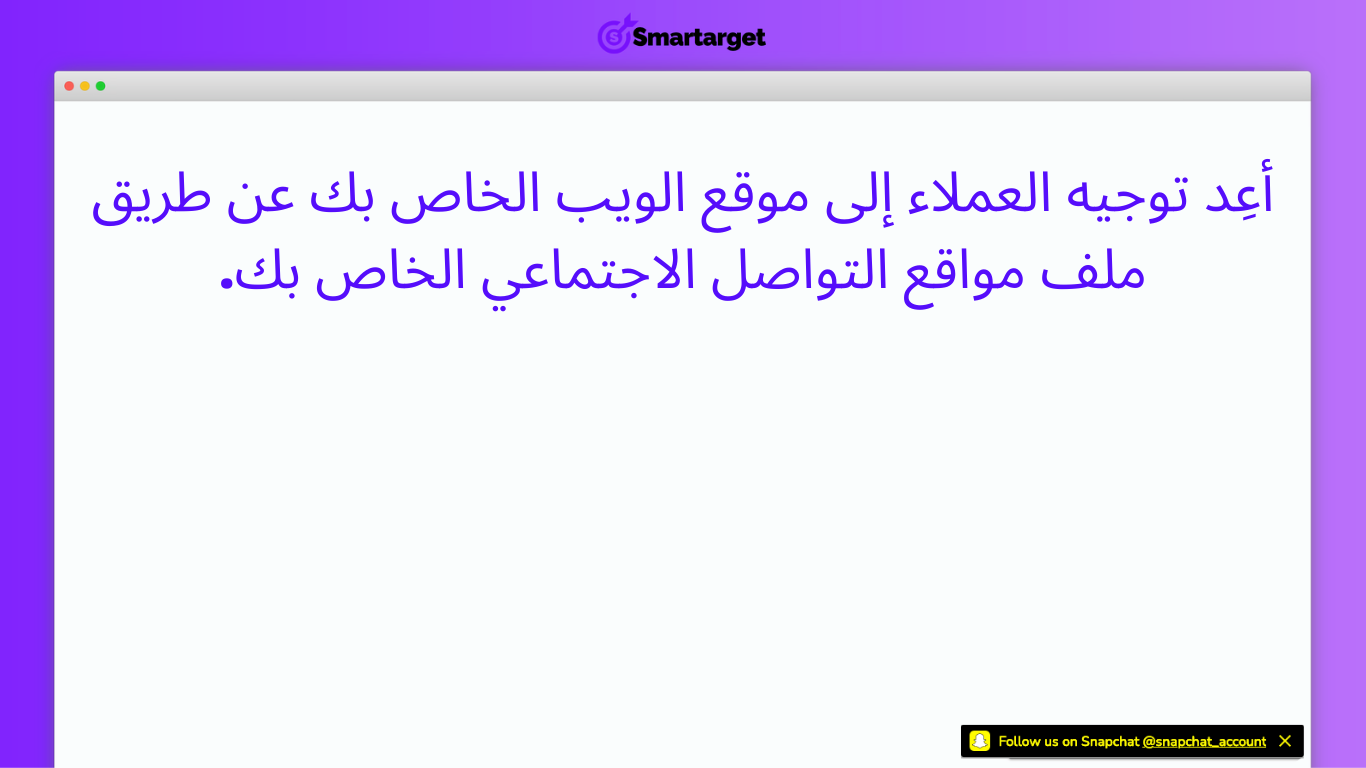 Smartarget

أعِد توجيه العملاء إلى موقع الويب الخاص بك عن طريق ملف مواقع التواصل الاجتماعي الخاص بك.

Follow us on Snapchat @snapchat_account